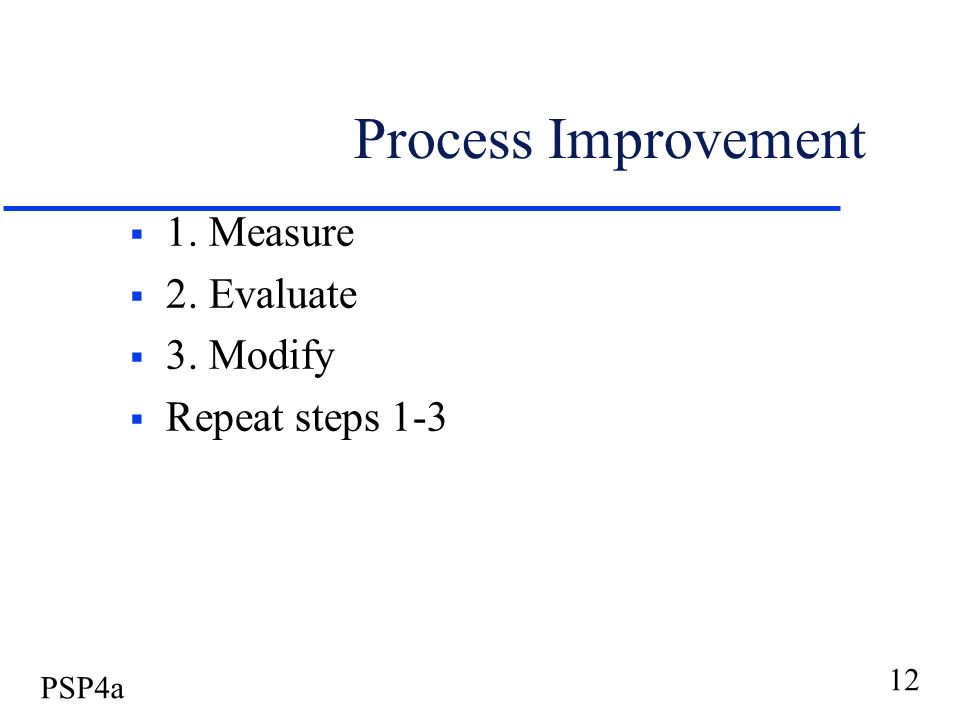 Process Improvement

- 1. Measure
- 2. Evaluate
- 3. Modify
- Repeat steps 1-3

PSP4a

12